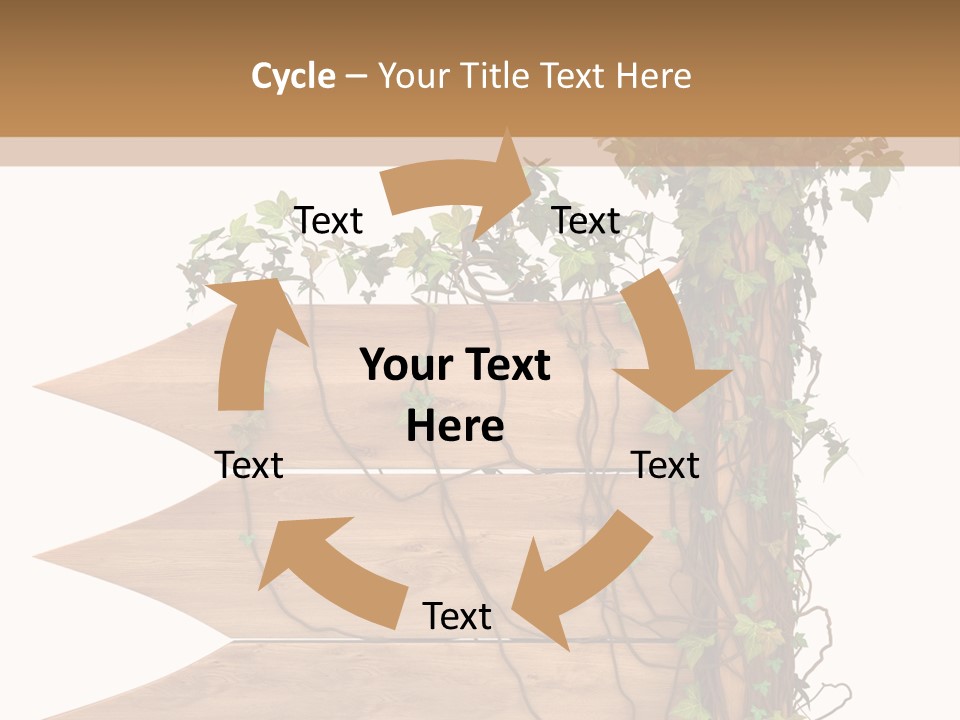 Cycle – Your Title Text Here

Text

Text

Your Text Here

Text

Text

Text